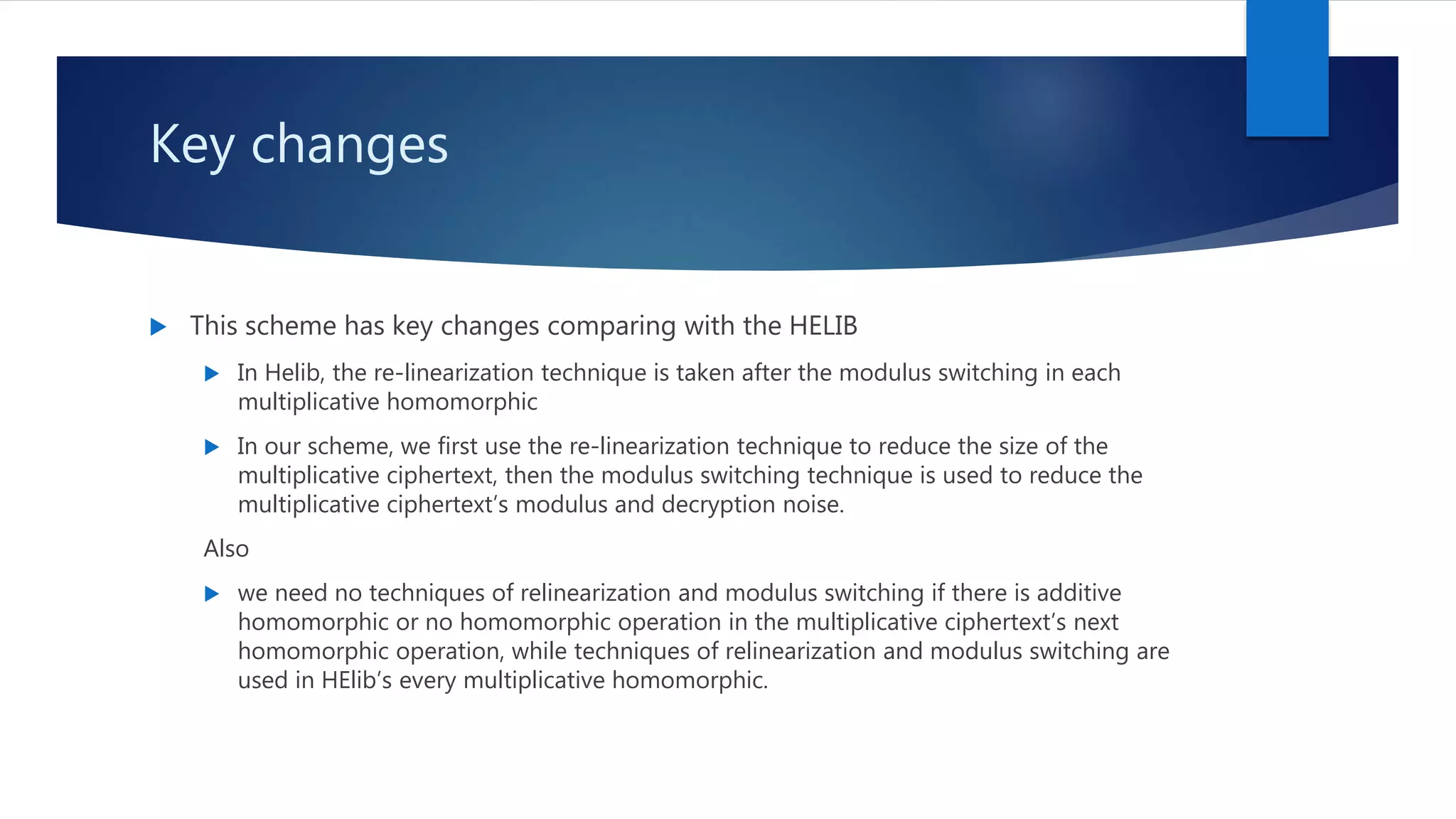 Key changes

This scheme has key changes comparing with the HELIB

In Helib, the re-linearization technique is taken after the modulus switching in each multiplicative homomorphic

In our scheme, we first use the re-linearization technique to reduce the size of the multiplicative ciphertext, then the modulus switching technique is used to reduce the multiplicative ciphertext's modulus and decryption noise.

Also

we need no techniques of relinearization and modulus switching if there is additive homomorphic or no homomorphic operation in the multiplicative ciphertext's next homomorphic operation, while techniques of relinearization and modulus switching are used in HElib's every multiplicative homomorphic.